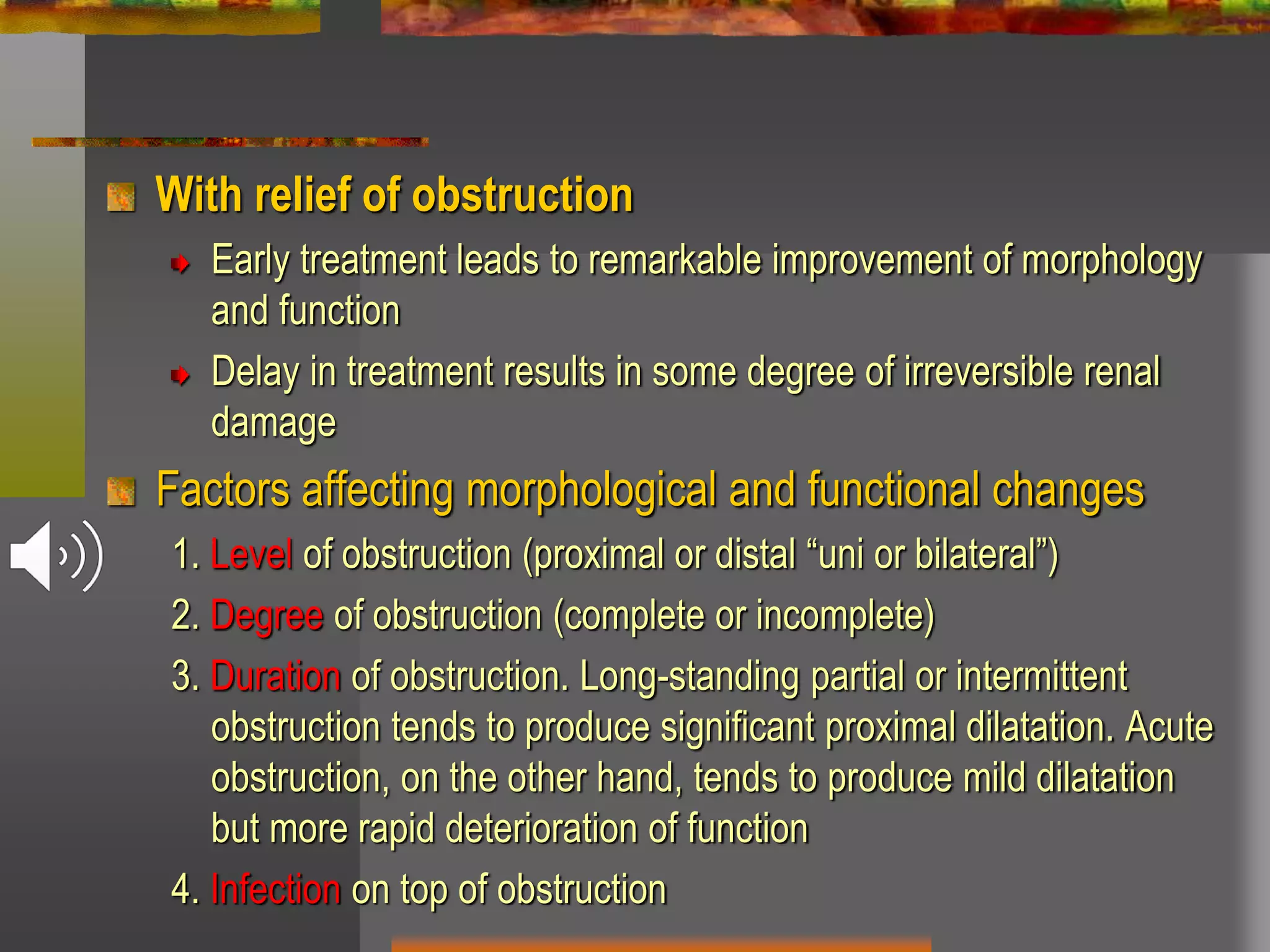 With relief of obstruction

Early treatment leads to remarkable improvement of morphology and function

Delay in treatment results in some degree of irreversible renal damage

Factors affecting morphological and functional changes

1. Level of obstruction (proximal or distal “uni or bilateral”)

2. Degree of obstruction (complete or incomplete)

3. Duration of obstruction. Long-standing partial or intermittent obstruction tends to produce significant proximal dilatation. Acute obstruction, on the other hand, tends to produce mild dilatation but more rapid deterioration of function

4. Infection on top of obstruction